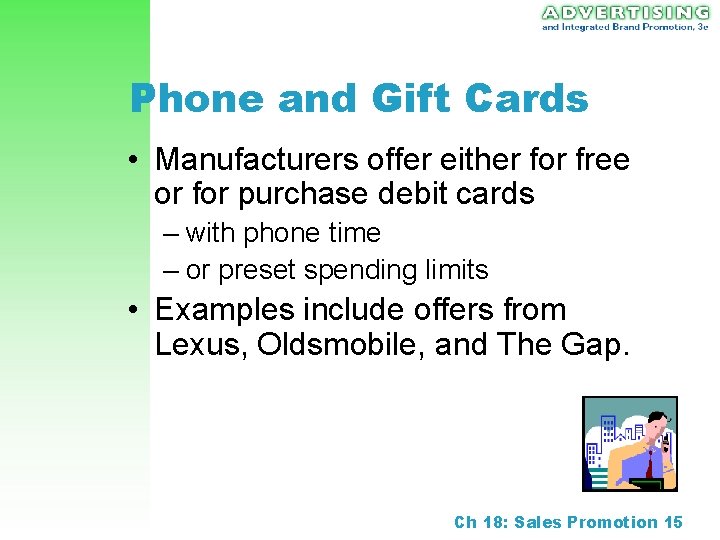 ADVERTISING
and Integrated Brand Promotion, 3e

Phone and Gift Cards

• Manufacturers offer either for free or for purchase debit cards
– with phone time
– or preset spending limits
• Examples include offers from Lexus, Oldsmobile, and The Gap.

Ch 18: Sales Promotion 15